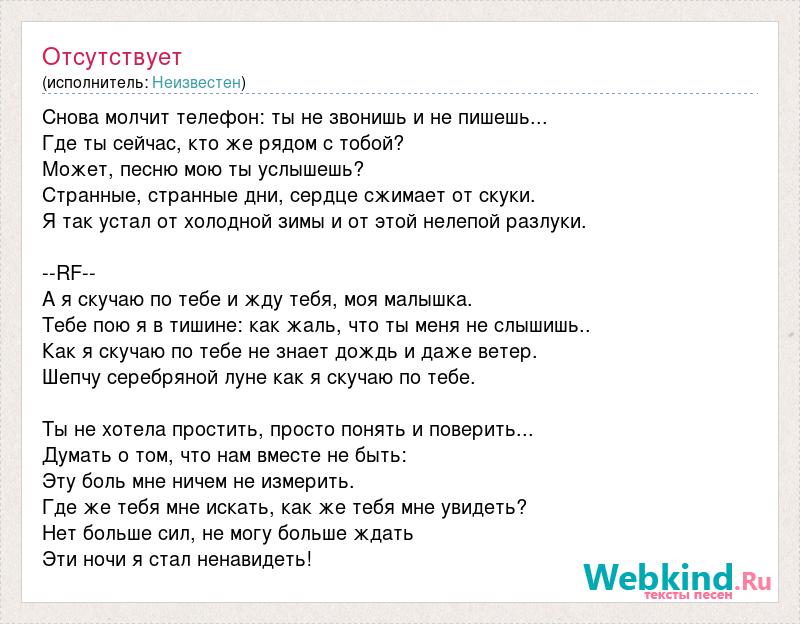 Отсутствует
(исполнитель: Неизвестен)

Снова молчит телефон: ты не звонишь и не пишешь...
Где ты сейчас, кто же рядом с тобой?
Может, песню мою ты услышешь?
Странные, странные дни, сердце сжимает от скуки.
Я так устал от холодной зимы и от этой нелепой разлуки.

--RF--
А я скучаю по тебе и жду тебя, моя малышка.
Тебе пою я в тишине: как жаль, что ты меня не слышишь..
Как я скучаю по тебе не знает дождь и даже ветер.
Шепчу серебряной луне как я скучаю по тебе.

Ты не хотела простить, просто понять и поверить...
Думать о том, что нам вместе не быть:
Эту боль мне ничем не измерить.
Где же тебя мне искать, как же тебя мне увидеть?
Нет больше сил, не могу больше ждать
Эти ночи я стал ненавидеть!

Webkind.Ru
тексты песен